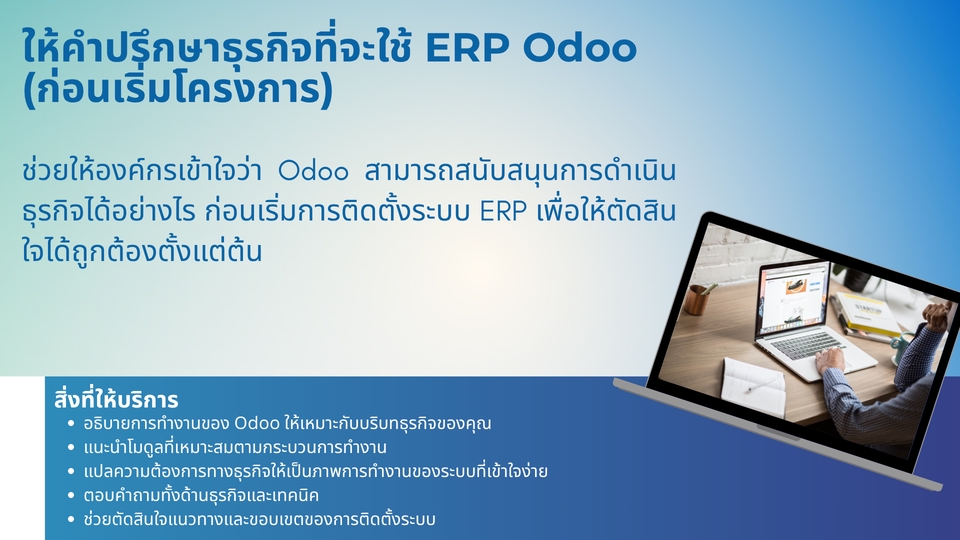 ให้คำปรึกษาธุรกิจที่จะใช้ ERP Odoo (ก่อนเริ่มโครงการ)

ช่วยให้องค์กรเข้าใจว่า Odoo สามารถสนับสนุนการดำเนินธุรกิจได้อย่างไร ก่อนเริ่มการติดตั้งระบบ ERP เพื่อให้ตัดสินใจได้ถูกต้องตั้งแต่ต้น

สิ่งที่ให้บริการ
- อธิบายการทำงานของ Odoo ให้เหมาะกับบริบทธุรกิจของคุณ
- แนะนำโมดูลที่เหมาะสมตามกระบวนการทำงาน
- แปลความต้องการทางธุรกิจให้เป็นภาพการทำงานของระบบที่เข้าใจง่าย
- ตอบคำถามทั้งด้านธุรกิจและเทคนิค
- ช่วยตัดสินใจแนวทางและขอบเขตของการติดตั้งระบบ